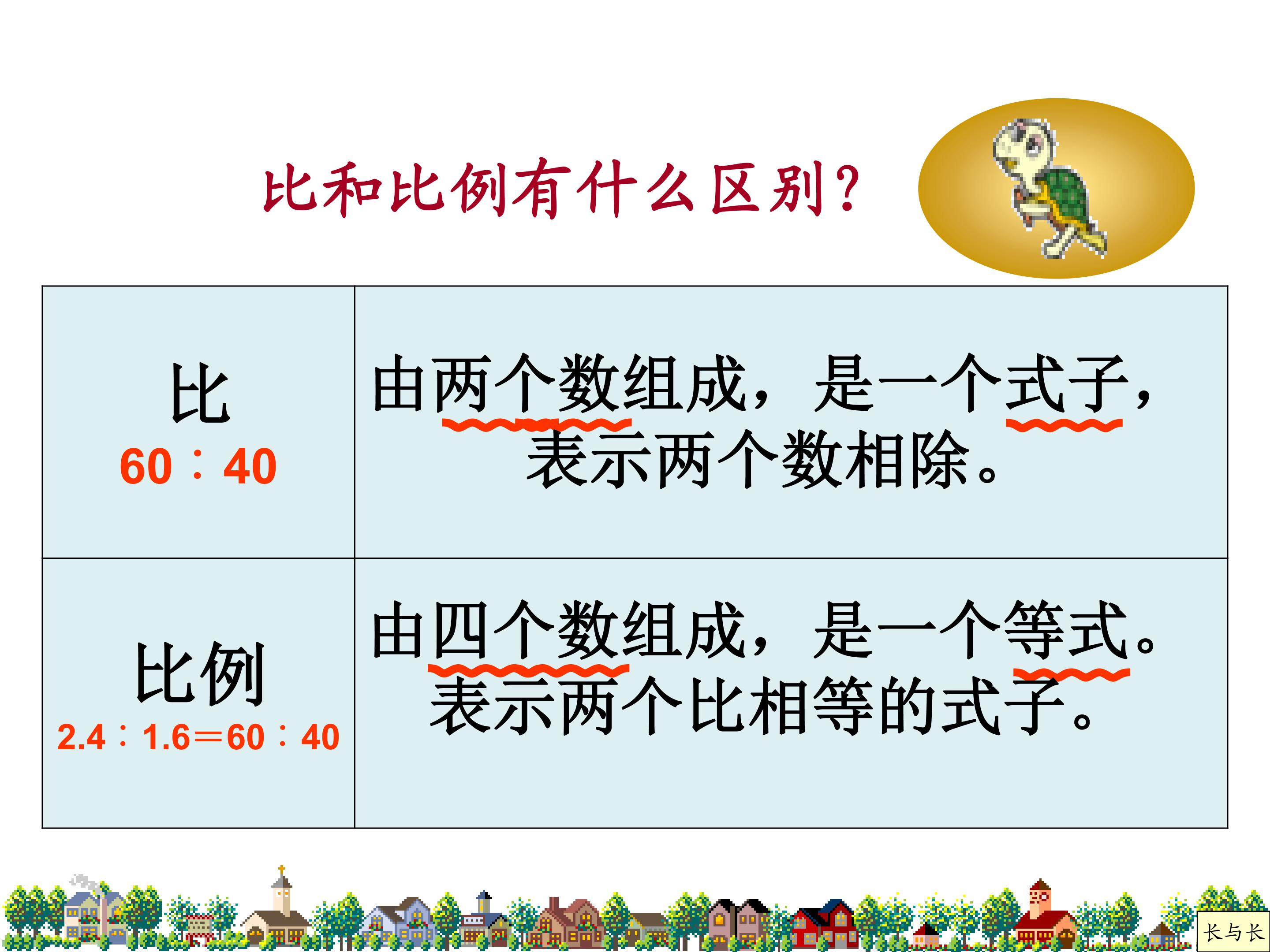 比和比例有什么区别？

| 比 60∶40 | 由两个数组成，是一个式子，表示两个数相除。 |
|---|---|
| 比例 2.4∶1.6＝60∶40 | 由四个数组成，是一个等式。表示两个比相等的式子。 |

长与长